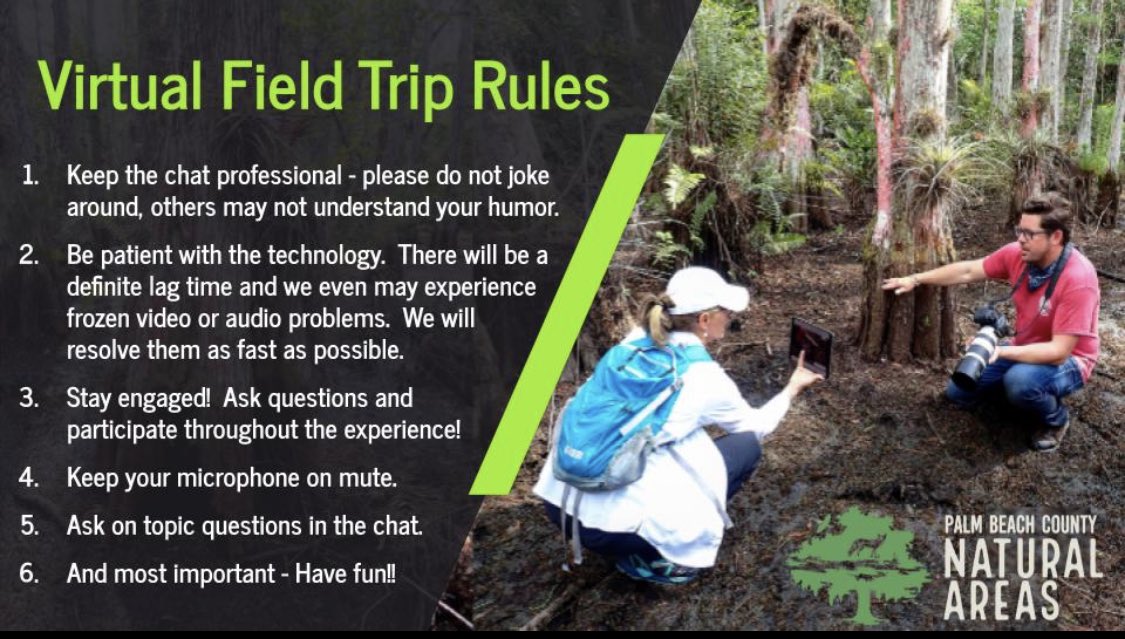 Virtual Field Trip Rules

1. Keep the chat professional - please do not joke around, others may not understand your humor.

2. Be patient with the technology. There will be a definite lag time and we even may experience frozen video or audio problems. We will resolve them as fast as possible.

3. Stay engaged! Ask questions and participate throughout the experience!

4. Keep your microphone on mute.

5. Ask on topic questions in the chat.

6. And most important - Have fun!!

PALM BEACH COUNTY
NATURAL
AREAS